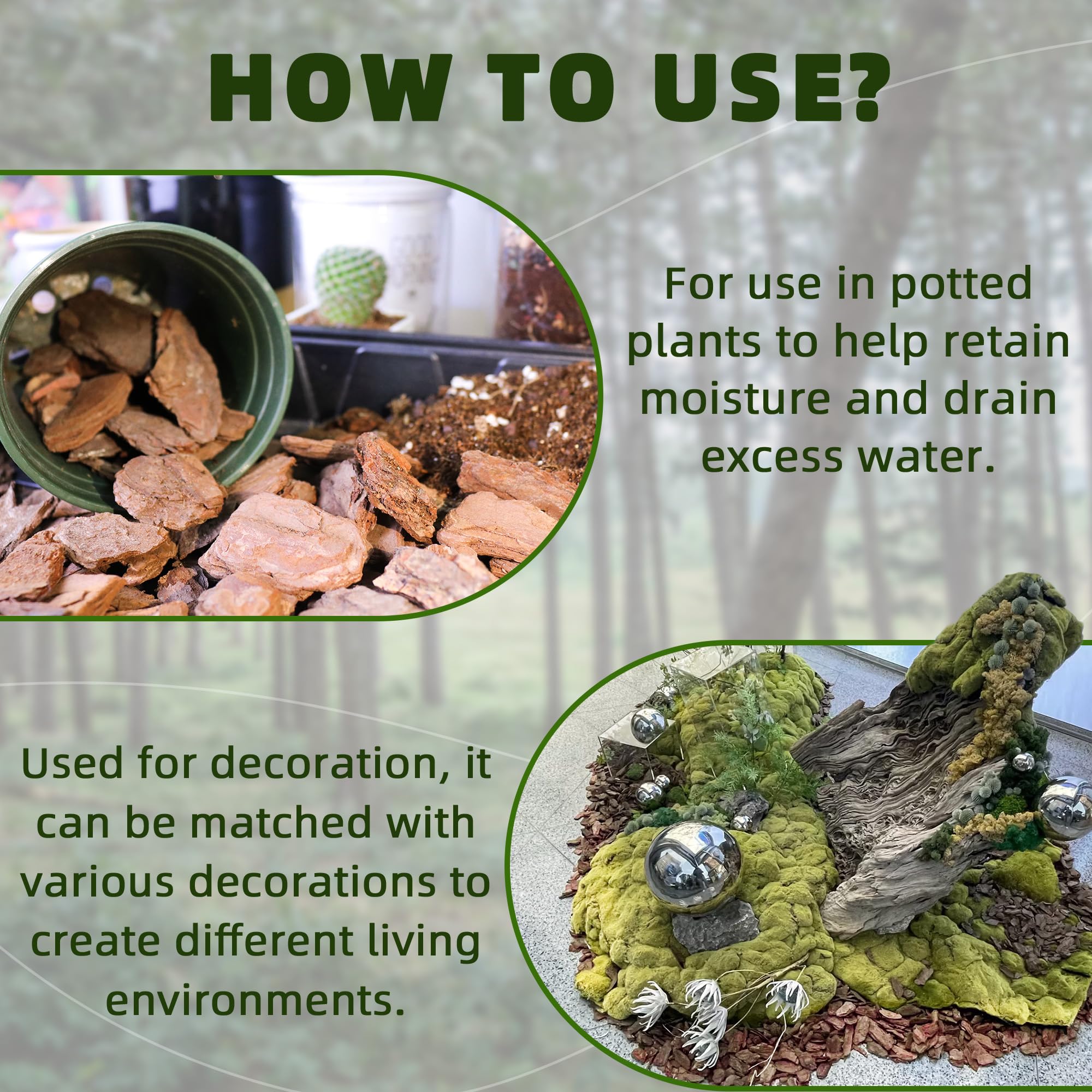 HOW TO USE?

For use in potted plants to help retain moisture and drain excess water.

Used for decoration, it can be matched with various decorations to create different living environments.